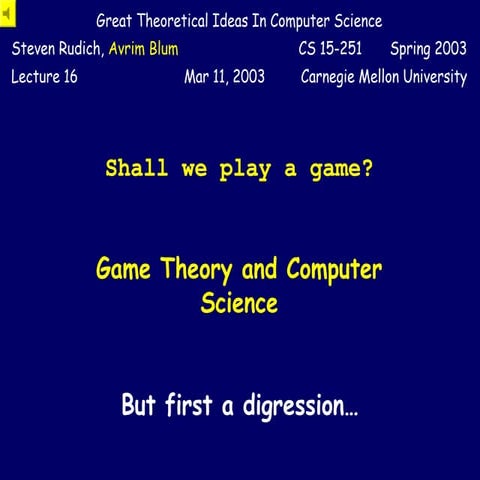 Great Theoretical Ideas In Computer Science

Steven Rudich, Avrim Blum CS 15-251 Spring 2003

Lecture 16 Mar 11, 2003 Carnegie Mellon University

Shall we play a game?

Game Theory and Computer Science

But first a digression…